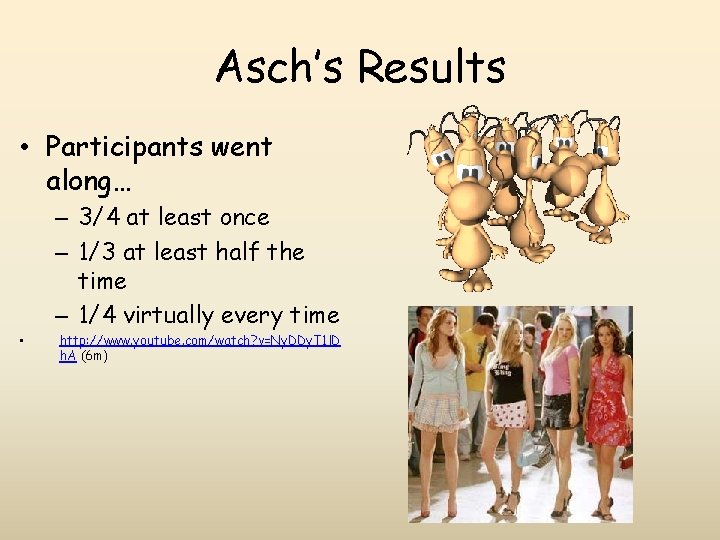 Asch's Results

• Participants went along…
- 3/4 at least once
- 1/3 at least half the time
- 1/4 virtually every time

• http://www.youtube.com/watch?v=NyDDyT1lDhA (6m)